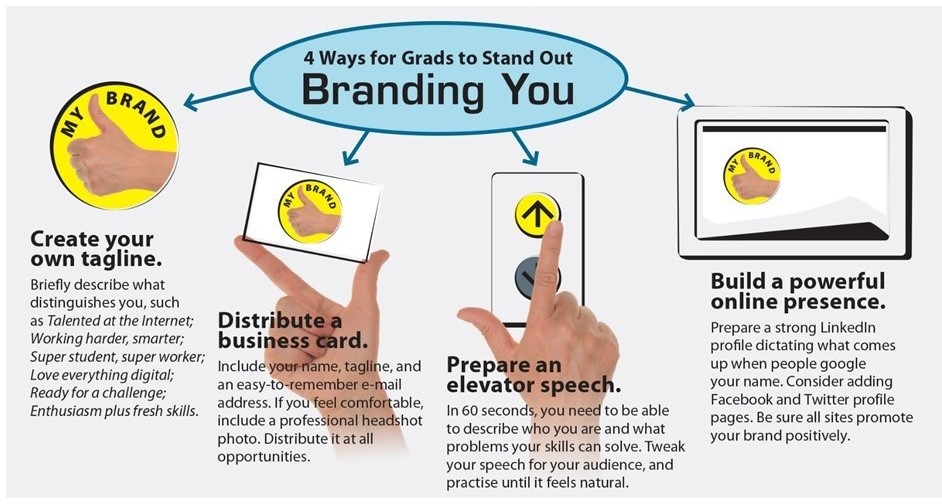 4 Ways for Grads to Stand Out
Branding You

MY BRAND

Create your own tagline.

Briefly describe what distinguishes you, such as Talented at the Internet; Working harder, smarter; Super student, super worker; Love everything digital; Ready for a challenge; Enthusiasm plus fresh skills.

MY BRAND

Distribute a business card.

Include your name, tagline, and an easy-to-remember e-mail address. If you feel comfortable, include a professional headshot photo. Distribute it at all opportunities.

Prepare an elevator speech.

In 60 seconds, you need to be able to describe who you are and what problems your skills can solve. Tweak your speech for your audience, and practise until it feels natural.

MY BRAND

Build a powerful online presence.

Prepare a strong LinkedIn profile dictating what comes up when people google your name. Consider adding Facebook and Twitter profile pages. Be sure all sites promote your brand positively.